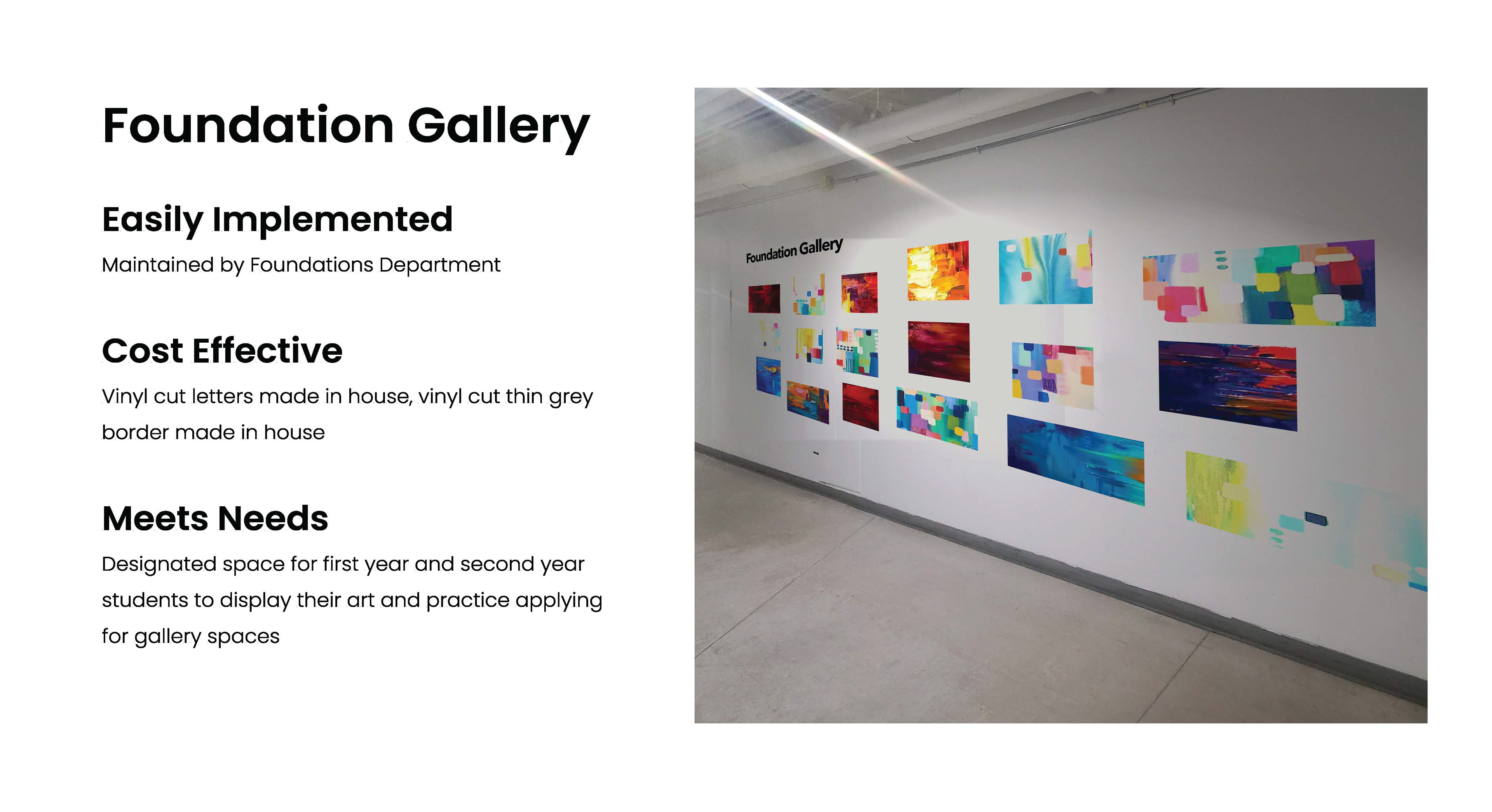 Foundation Gallery

Easily Implemented

Maintained by Foundations Department

Cost Effective

Vinyl cut letters made in house, vinyl cut thin grey border made in house

Meets Needs

Designated space for first year and second year students to display their art and practice applying for gallery spaces

Foundation Gallery